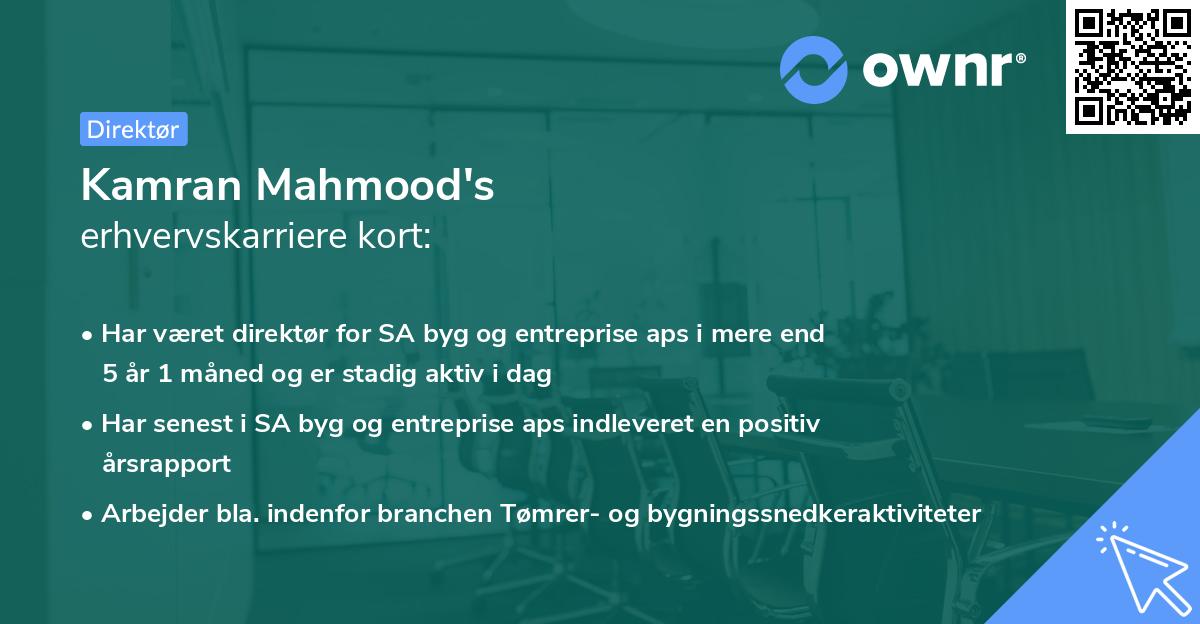 ownr®

Direktør

Kamran Mahmood's
erhvervskarriere kort:

• Har været direktør for SA byg og entreprise aps i mere end 5 år 1 måned og er stadig aktiv i dag

• Har senest i SA byg og entreprise aps indleveret en positiv årsrapport

• Arbejder bla. indenfor branchen Tømrer- og bygningssnedkeraktiviteter